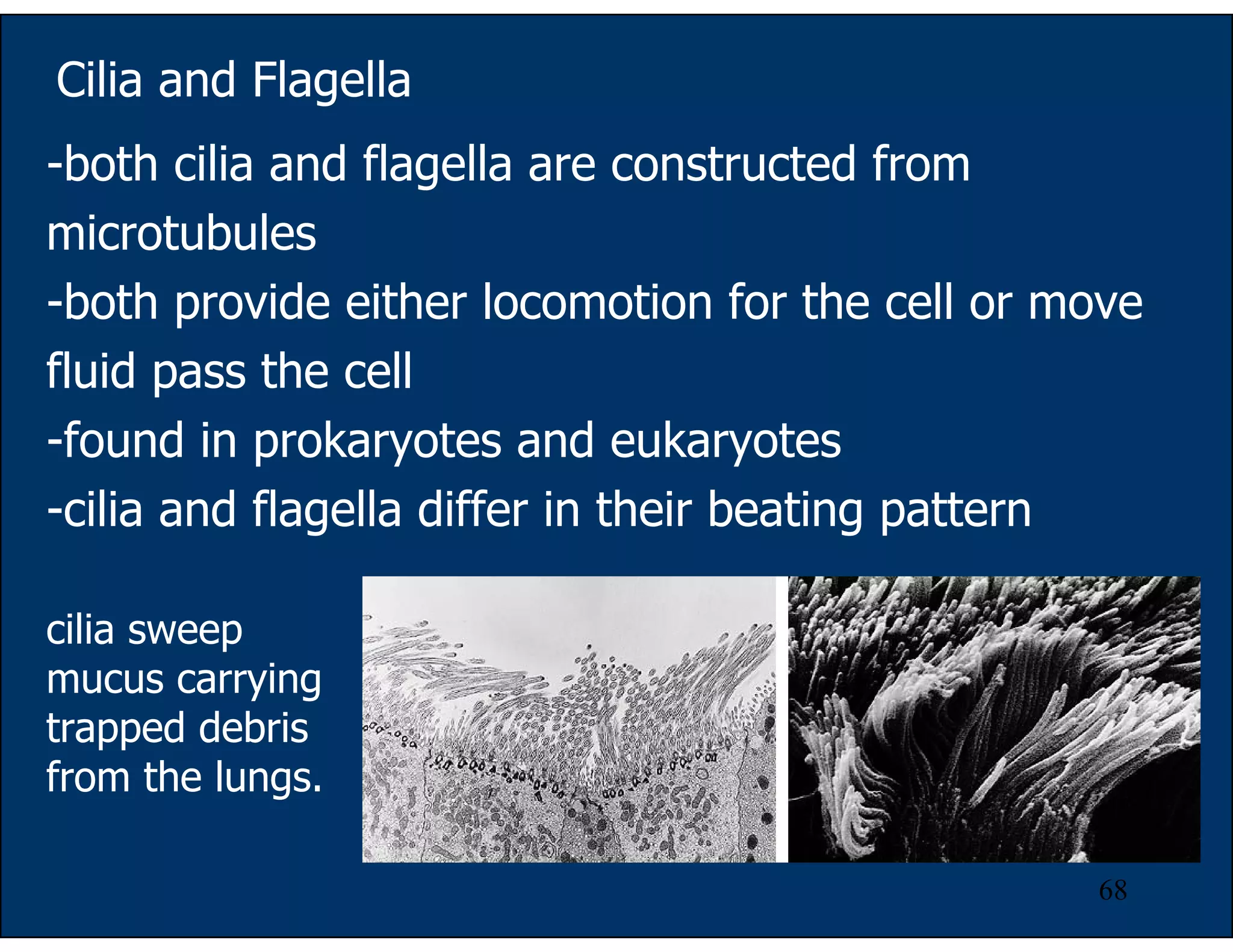 Cilia and Flagella

-both cilia and flagella are constructed from microtubules

-both provide either locomotion for the cell or move fluid pass the cell

-found in prokaryotes and eukaryotes

-cilia and flagella differ in their beating pattern

cilia sweep mucus carrying trapped debris from the lungs.

68